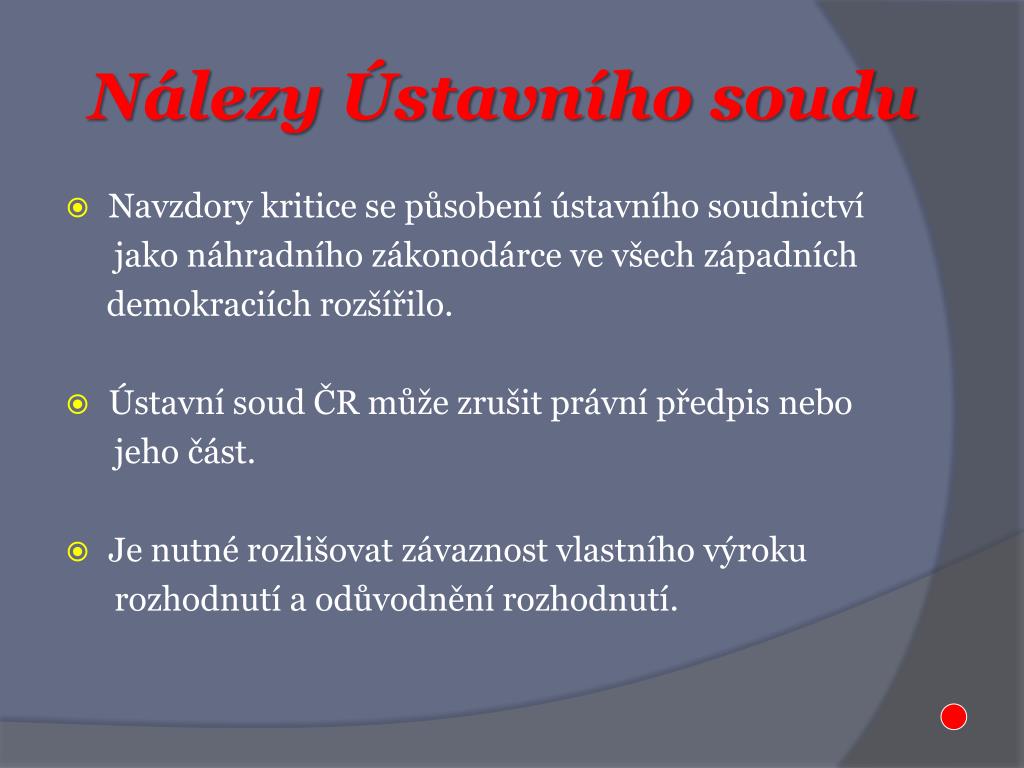 Nálezy Ústavního soudu

Navzdory kritice se působení ústavního soudnictví jako náhradního zákonodárce ve všech západních demokraciích rozšířilo.

Ústavní soud ČR může zrušit právní předpis nebo jeho část.

Je nutné rozlišovat závaznost vlastního výroku rozhodnutí a odůvodnění rozhodnutí.